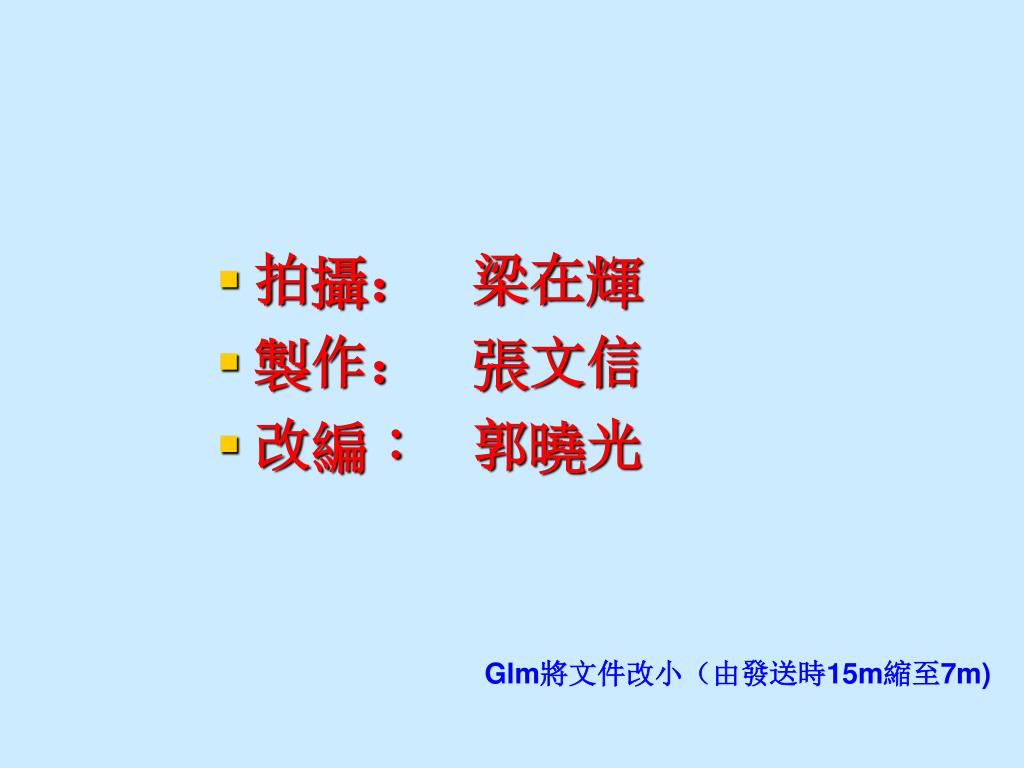 拍攝:　梁在輝
製作:　張文信
改編：　郭曉光

Glm將文件改小（由發送時15m縮至7m)